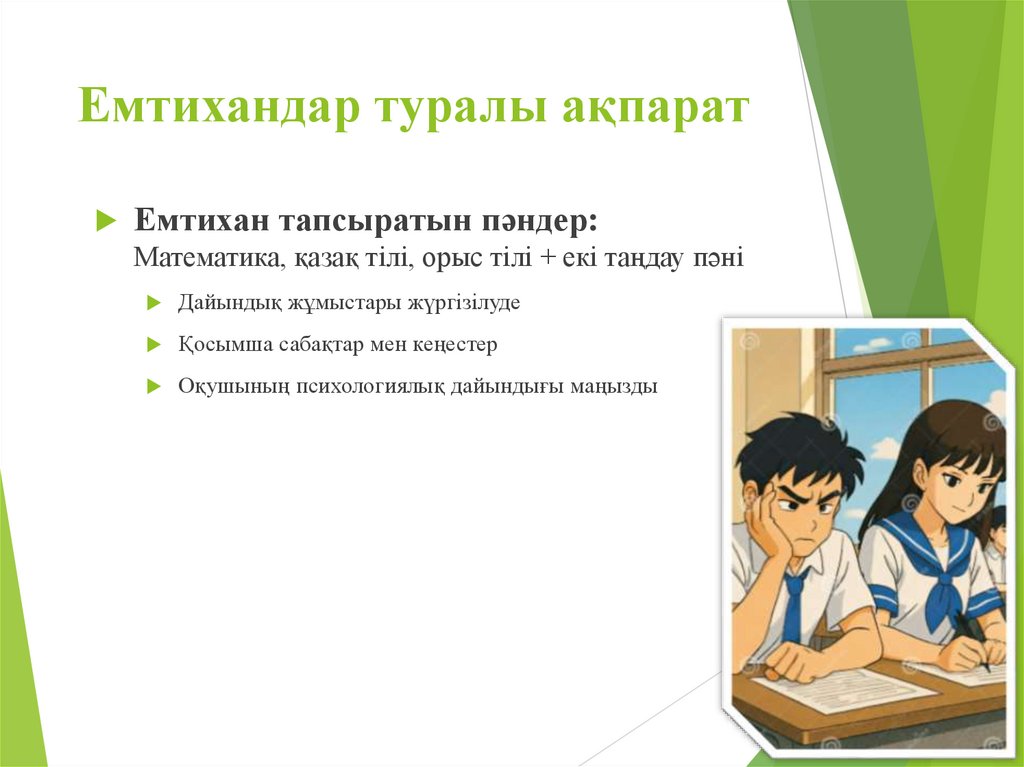 Емтихандар туралы ақпарат

Емтихан тапсыратын пәндер:
Математика, қазақ тілі, орыс тілі + екі таңдау пәні

Дайындық жұмыстары жүргізілуде

Қосымша сабақтар мен кеңестер

Оқушының психологиялық дайындығы маңызды